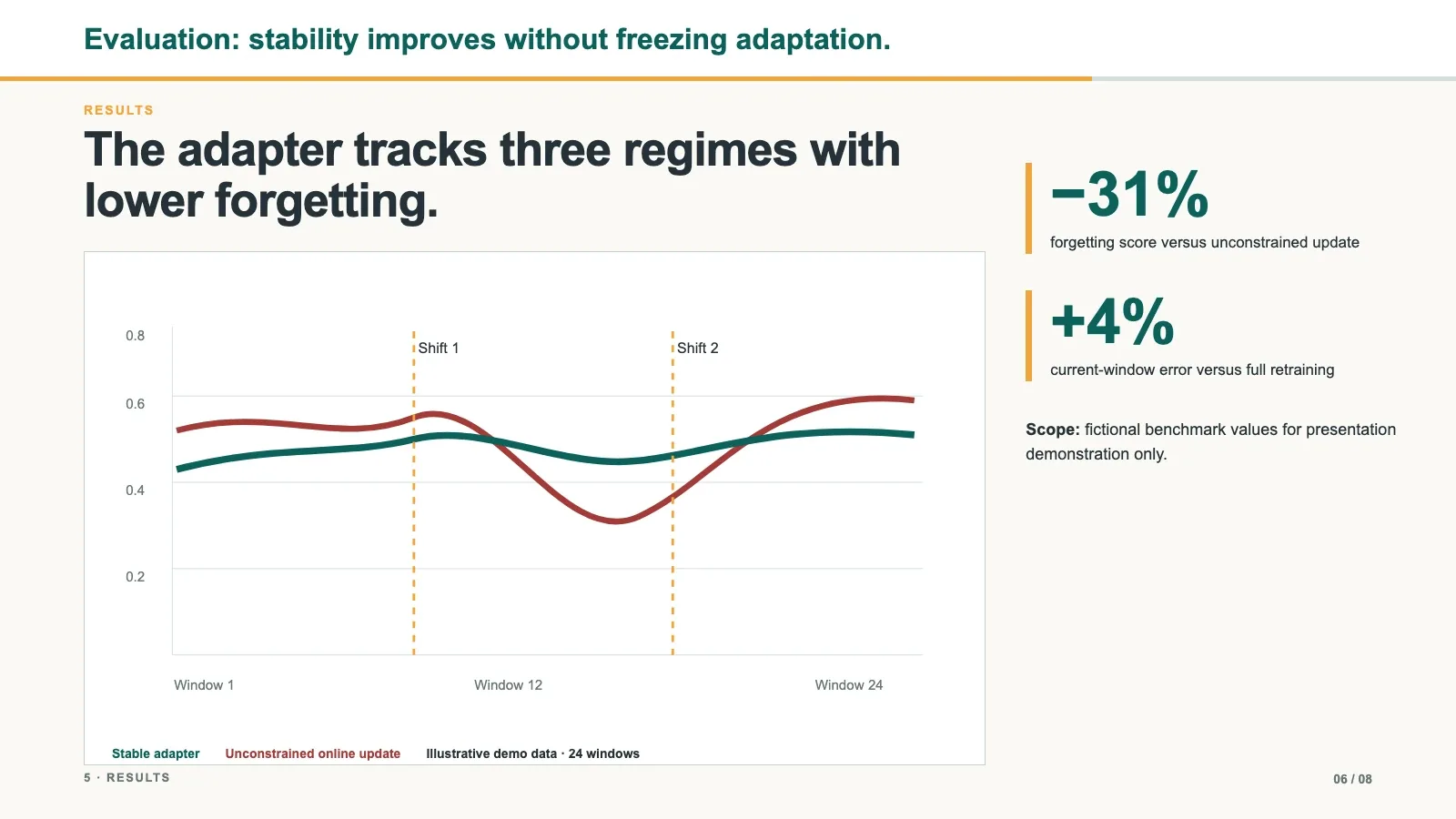 Evaluation: stability improves without freezing adaptation.

RESULTS

The adapter tracks three regimes with lower forgetting.

0.8
0.6
0.4
0.2

Shift 1
Shift 2

Window 1
Window 12
Window 24

Stable adapter
Unconstrained online update
Illustrative demo data · 24 windows

−31%
forgetting score versus unconstrained update

+4%
current-window error versus full retraining

Scope: fictional benchmark values for presentation demonstration only.

5 · RESULTS

06 / 08